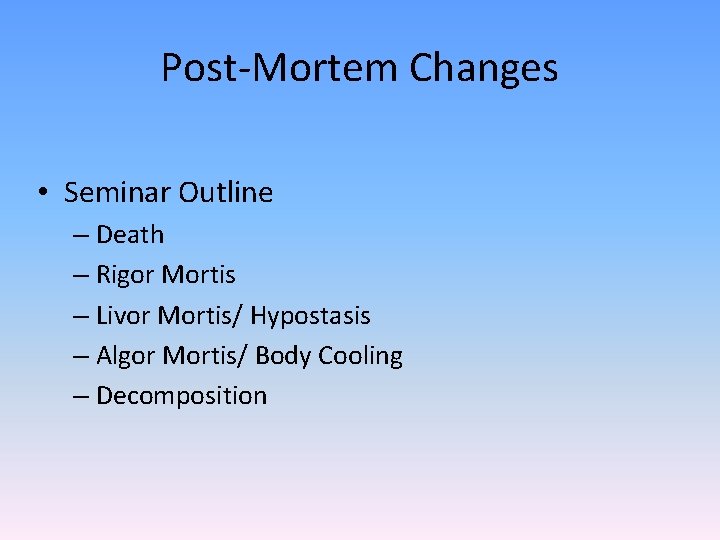 Post-Mortem Changes

• Seminar Outline
– Death
– Rigor Mortis
– Livor Mortis/ Hypostasis
– Algor Mortis/ Body Cooling
– Decomposition